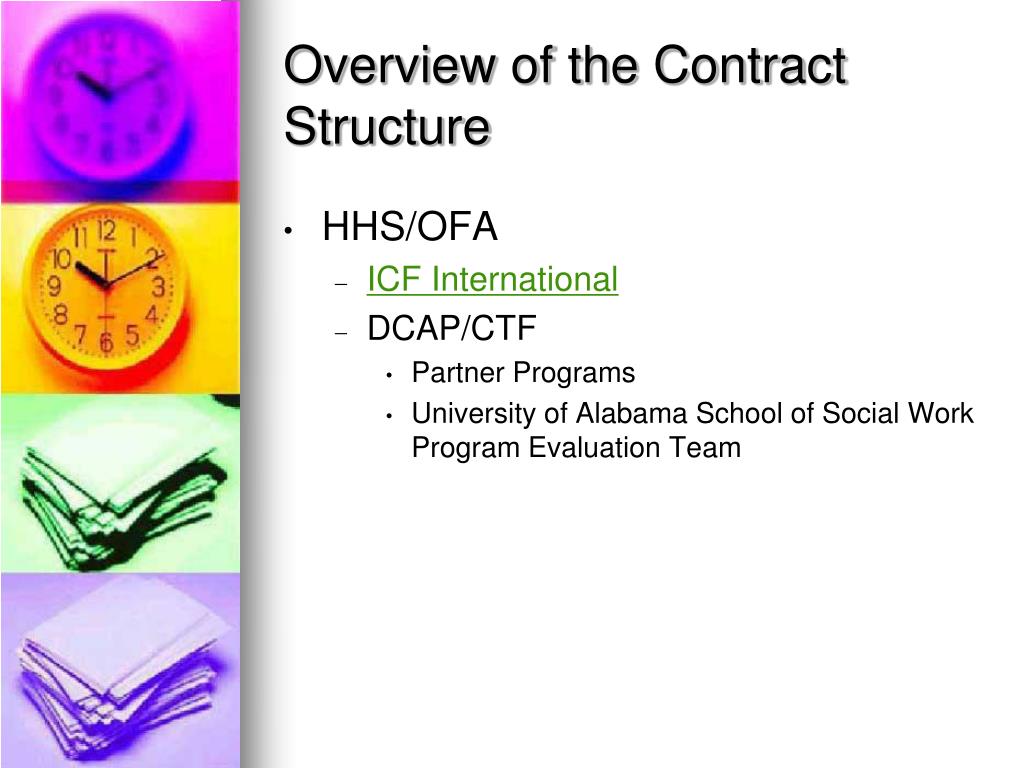 Overview of the Contract Structure

• HHS/OFA
  – ICF International
  – DCAP/CTF
    • Partner Programs
    • University of Alabama School of Social Work Program Evaluation Team